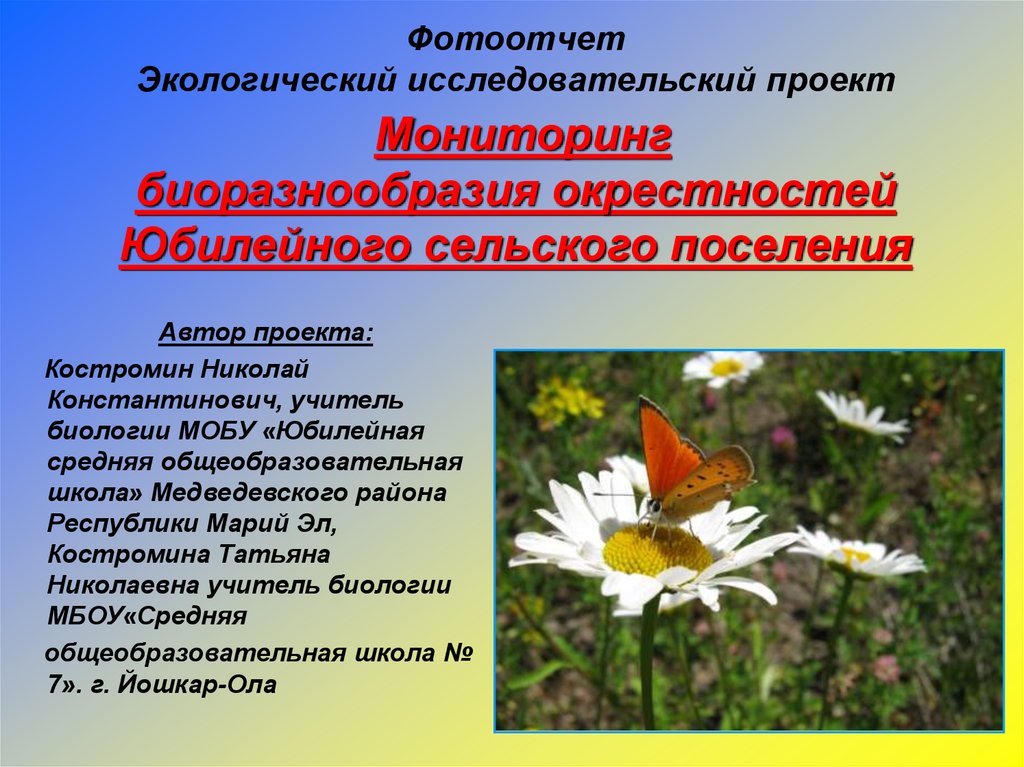 Фотоотчет
Экологический исследовательский проект

Мониторинг
биоразнообразия окрестностей
Юбилейного сельского поселения

Автор проекта:

Костромин Николай Константинович, учитель биологии МОБУ «Юбилейная средняя общеобразовательная школа» Медведевского района Республики Марий Эл, Костромина Татьяна Николаевна учитель биологии МБОУ«Средняя

общеобразовательная школа № 7». г. Йошкар-Ола